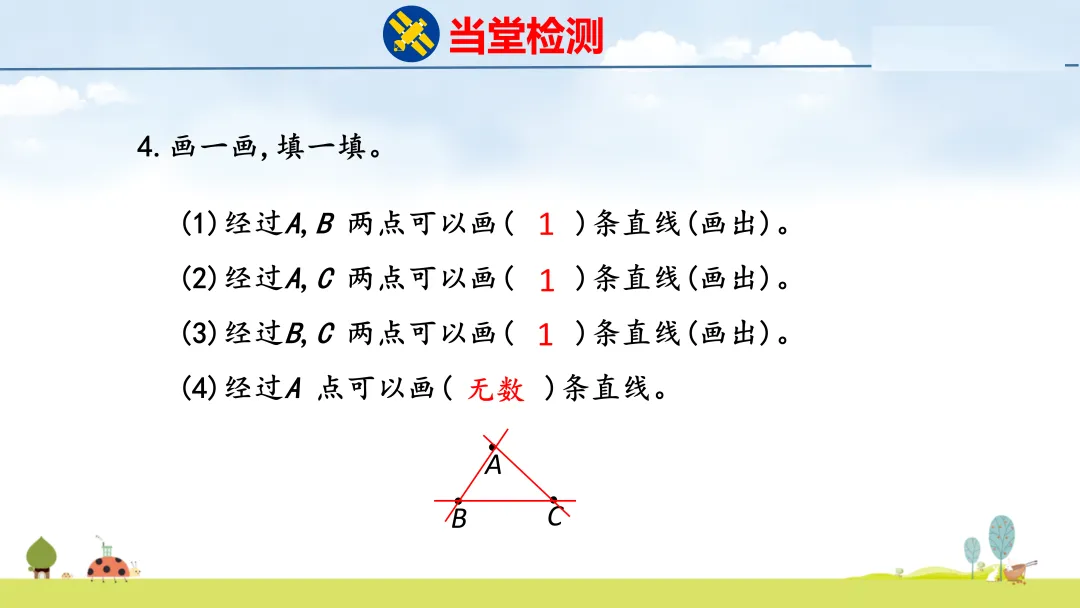 当堂检测

4. 画一画，填一填。

(1) 经过$A$, $B$ 两点可以画（ 1 ）条直线（画出）。

(2) 经过$A$, $C$ 两点可以画（ 1 ）条直线（画出）。

(3) 经过$B$, $C$ 两点可以画（ 1 ）条直线（画出）。

(4) 经过$A$ 点可以画（ 无数 ）条直线。

$A$
$B$
$C$